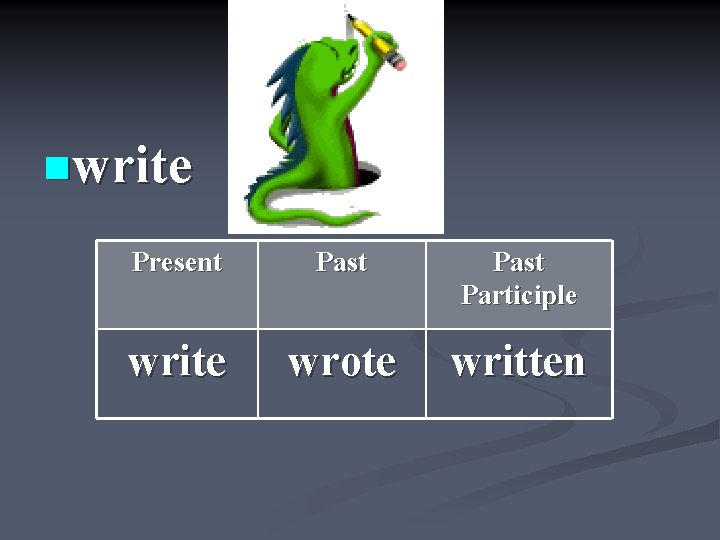 write

| Present | Past | Past Participle |
|---|---|---|
| write | wrote | written |